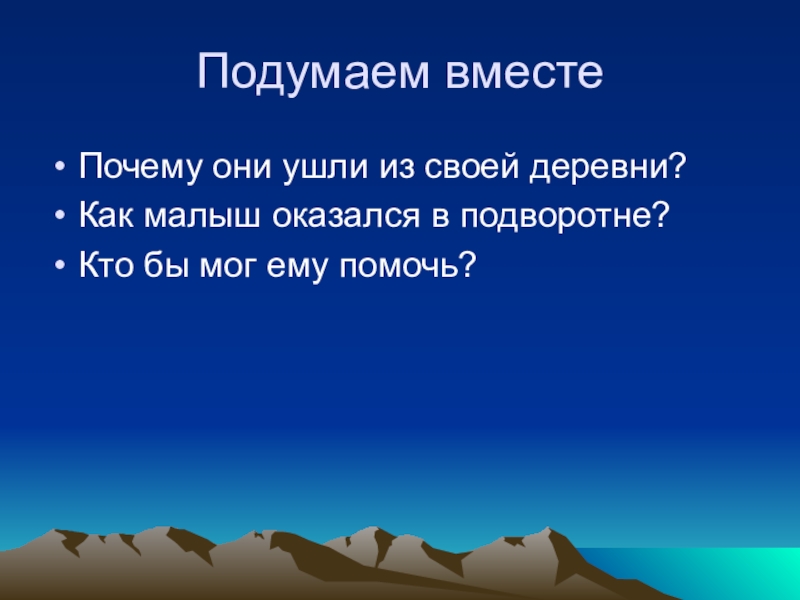 Подумаем вместе

• Почему они ушли из своей деревни?
• Как малыш оказался в подворотне?
• Кто бы мог ему помочь?